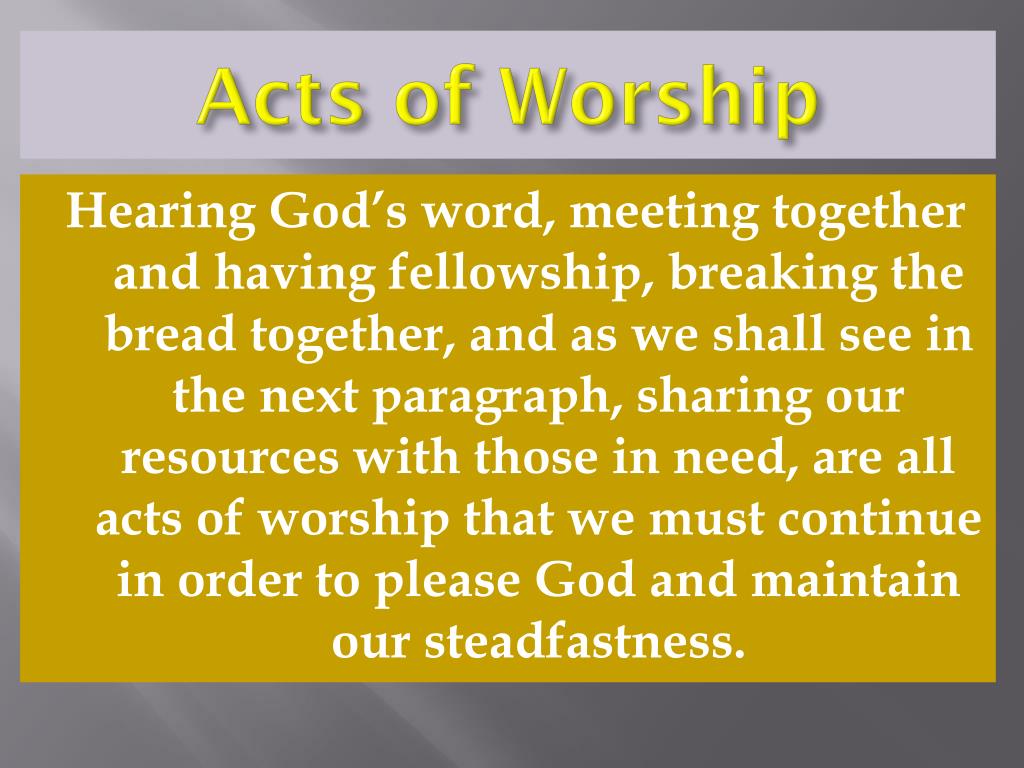 Acts of Worship

Hearing God’s word, meeting together and having fellowship, breaking the bread together, and as we shall see in the next paragraph, sharing our resources with those in need, are all acts of worship that we must continue in order to please God and maintain our steadfastness.